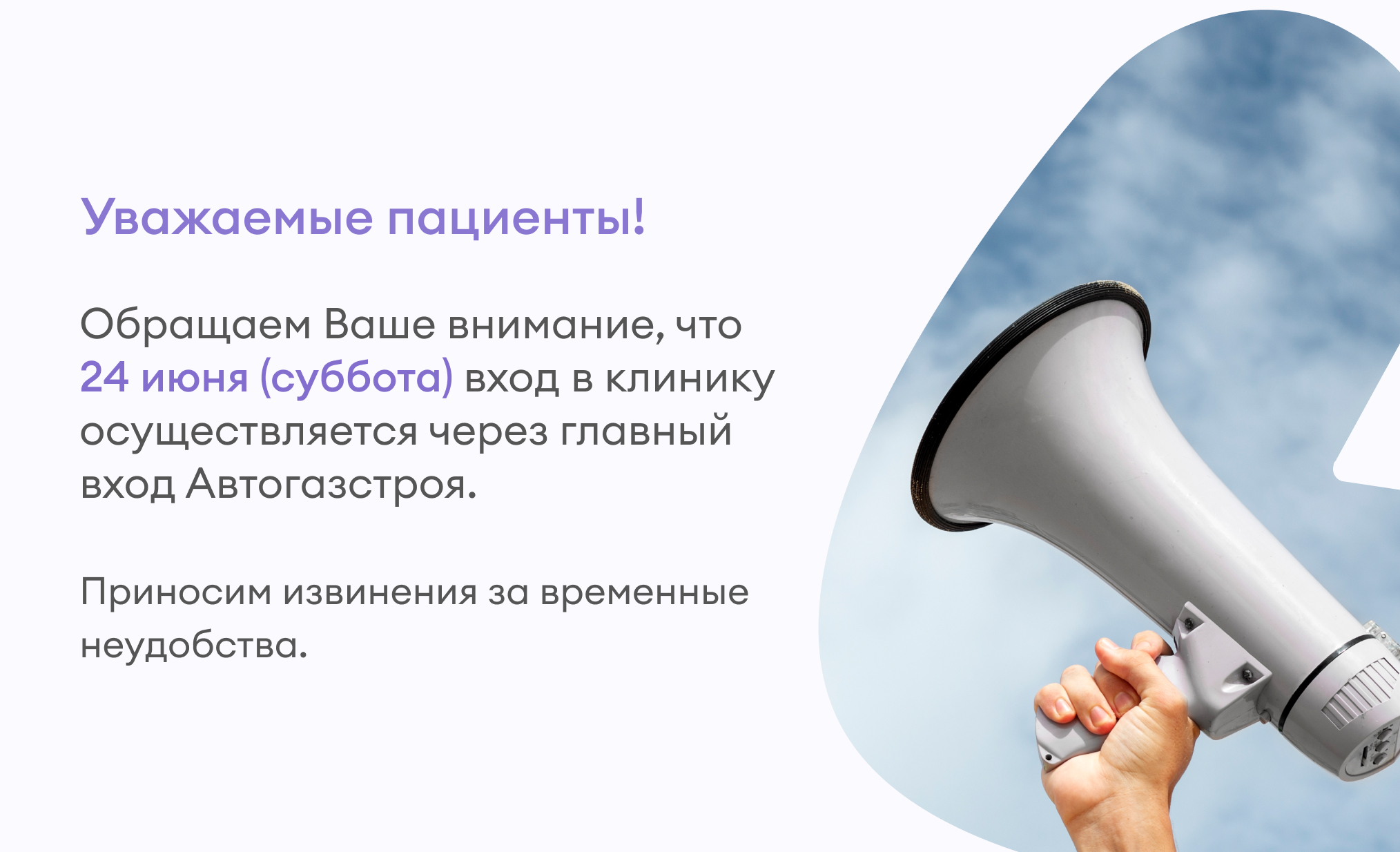 Уважаемые пациенты!

Обращаем Ваше внимание, что 24 июня (суббота) вход в клинику осуществляется через главный вход Автогазстроя.

Приносим извинения за временные неудобства.